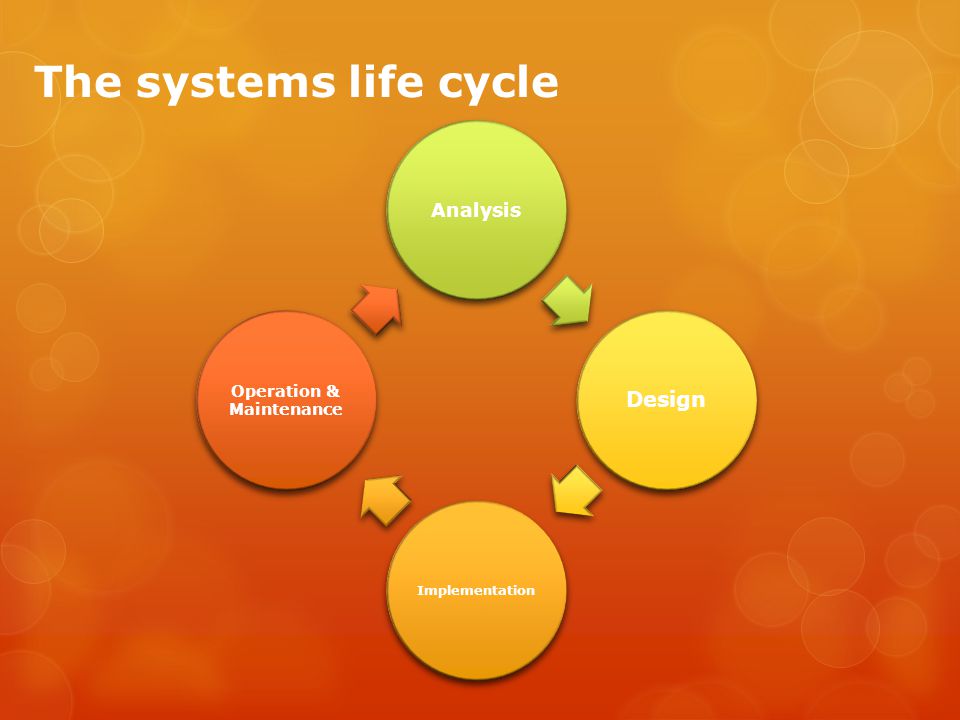 The systems life cycle

Analysis

Design

Implementation

Operation & Maintenance